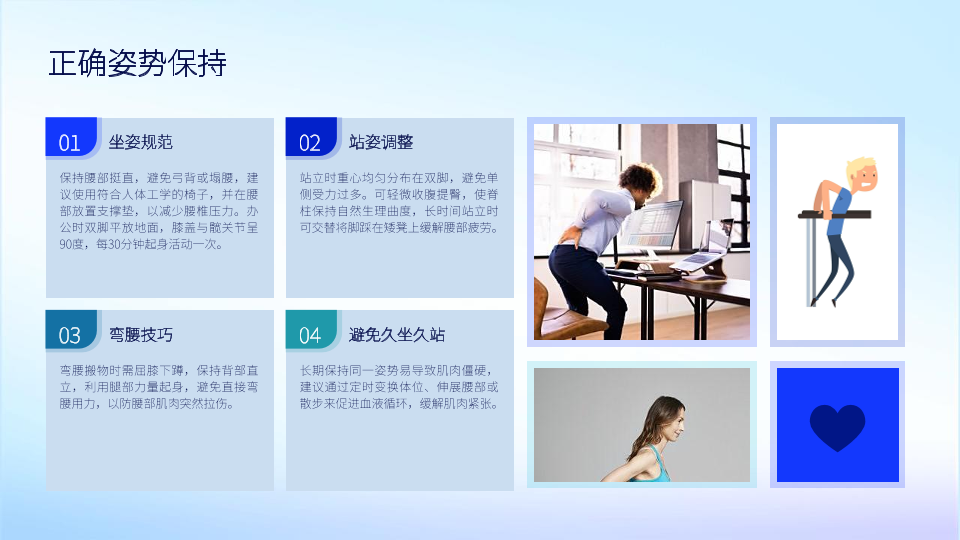 正确姿势保持

01 坐姿规范

保持腰部挺直，避免弓背或塌腰，建议使用符合人体工学的椅子，并在腰部放置支撑垫，以减少腰椎压力。办公时双脚平放地面，膝盖与髋关节呈90度，每30分钟起身活动一次。

02 站姿调整

站立时重心均匀分布在双脚，避免单侧受力过多。可轻微收腹提臀，使脊柱保持自然生理曲度，长时间站立时可交替将脚踩在矮凳上缓解腰部疲劳。

03 弯腰技巧

弯腰搬物时需屈膝下蹲，保持背部直立，利用腿部力量起身，避免直接弯腰用力，以防腰部肌肉突然拉伤。

04 避免久坐久站

长期保持同一姿势易导致肌肉僵硬，建议通过定时变换体位、伸展腰部或散步来促进血液循环，缓解肌肉紧张。